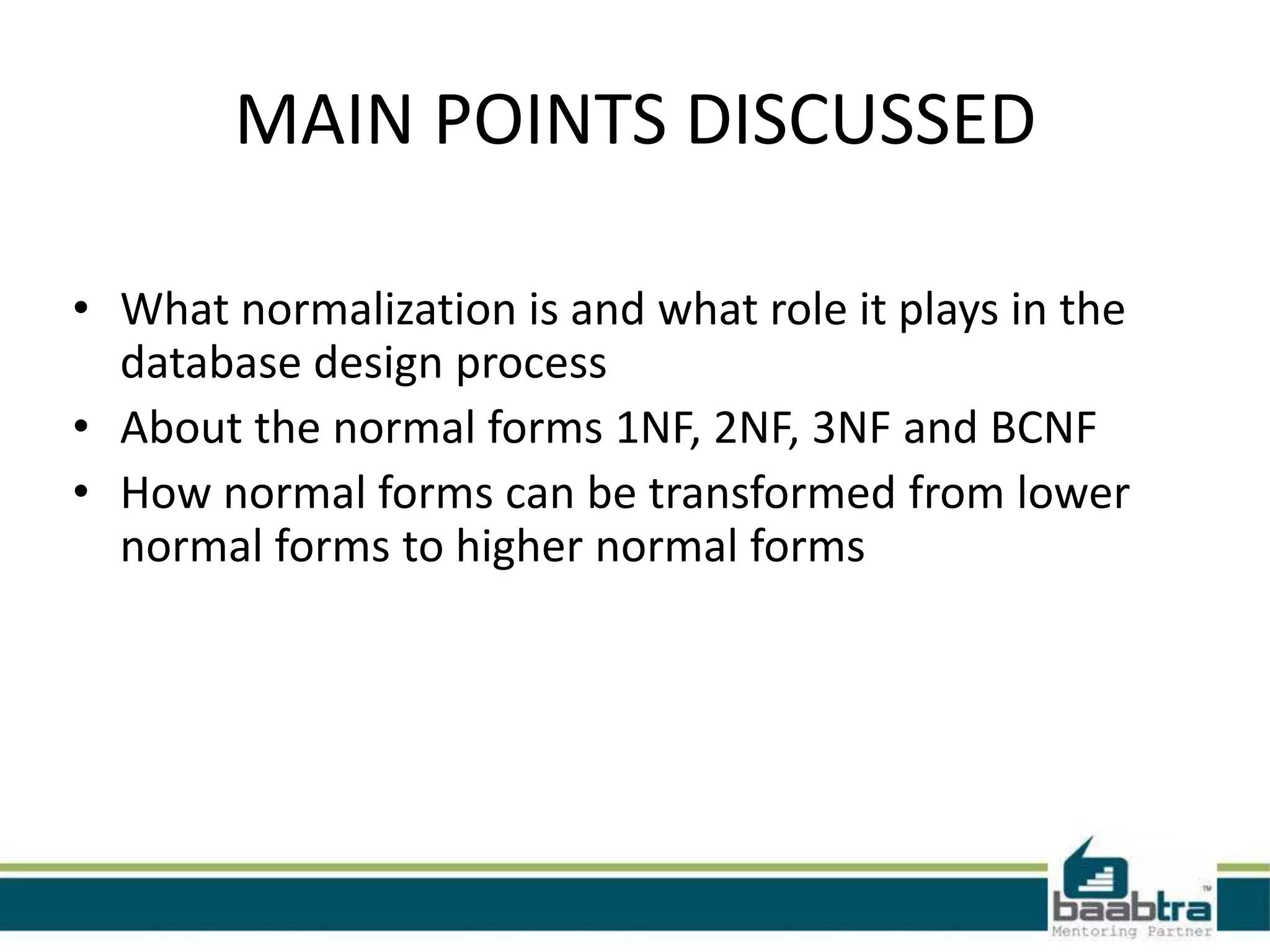 MAIN POINTS DISCUSSED

• What normalization is and what role it plays in the database design process
• About the normal forms 1NF, 2NF, 3NF and BCNF
• How normal forms can be transformed from lower normal forms to higher normal forms

baabtra™
Mentoring Partner